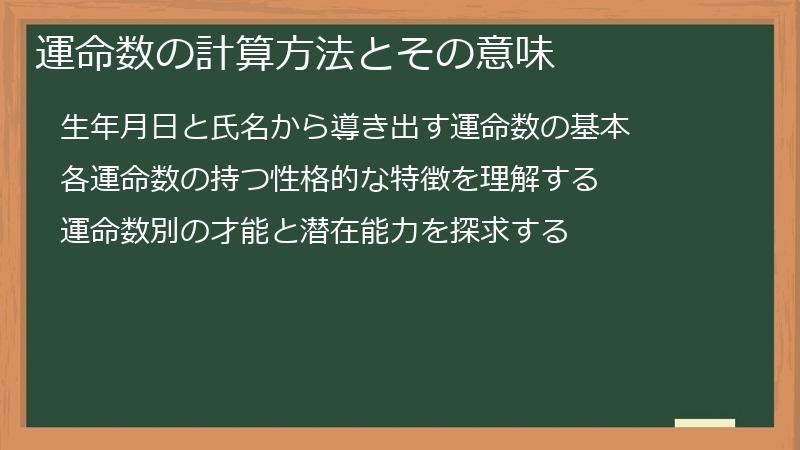 運命数の計算方法とその意味

生年月日と氏名から導き出す運命数の基本

各運命数の持つ性格的な特徴を理解する

運命数別の才能と潜在能力を探求する